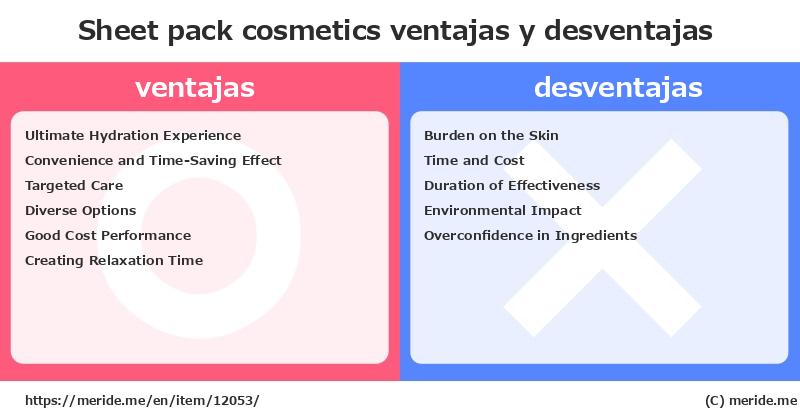 Sheet pack cosmetics ventajas y desventajas

ventajas

Ultimate Hydration Experience
Convenience and Time-Saving Effect
Targeted Care
Diverse Options
Good Cost Performance
Creating Relaxation Time

desventajas

Burden on the Skin
Time and Cost
Duration of Effectiveness
Environmental Impact
Overconfidence in Ingredients

https://meride.me/en/item/12053/

(C) meride.me